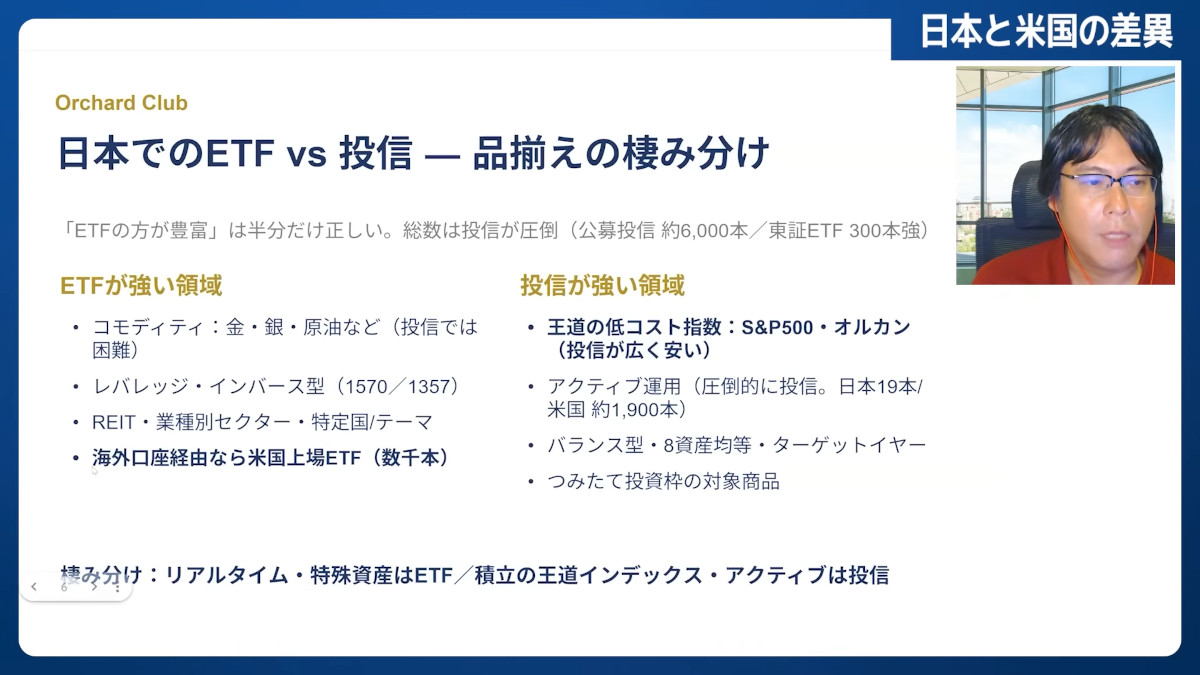 日本と米国の差異

Orchard Club

日本でのETF vs 投信 — 品揃えの棲み分け

「ETFの方が豊富」は半分だけ正しい。総数は投信が圧倒（公募投信 約6,000本／東証ETF 300本強）

ETFが強い領域

• コモディティ：金・銀・原油など（投信では困難）
• レバレッジ・インバース型（1570／1357）
• REIT・業種別セクター・特定国/テーマ
• 海外口座経由なら米国上場ETF（数千本）

投信が強い領域

• 王道の低コスト指数：S&P500・オルカン（投信が広く安い）
• アクティブ運用（圧倒的に投信。日本19本/米国 約1,900本）
• バランス型・8資産均等・ターゲットイヤー
• つみたて投資枠の対象商品

棲み分け：リアルタイム・特殊資産はETF／積立の王道インデックス・アクティブは投信

6